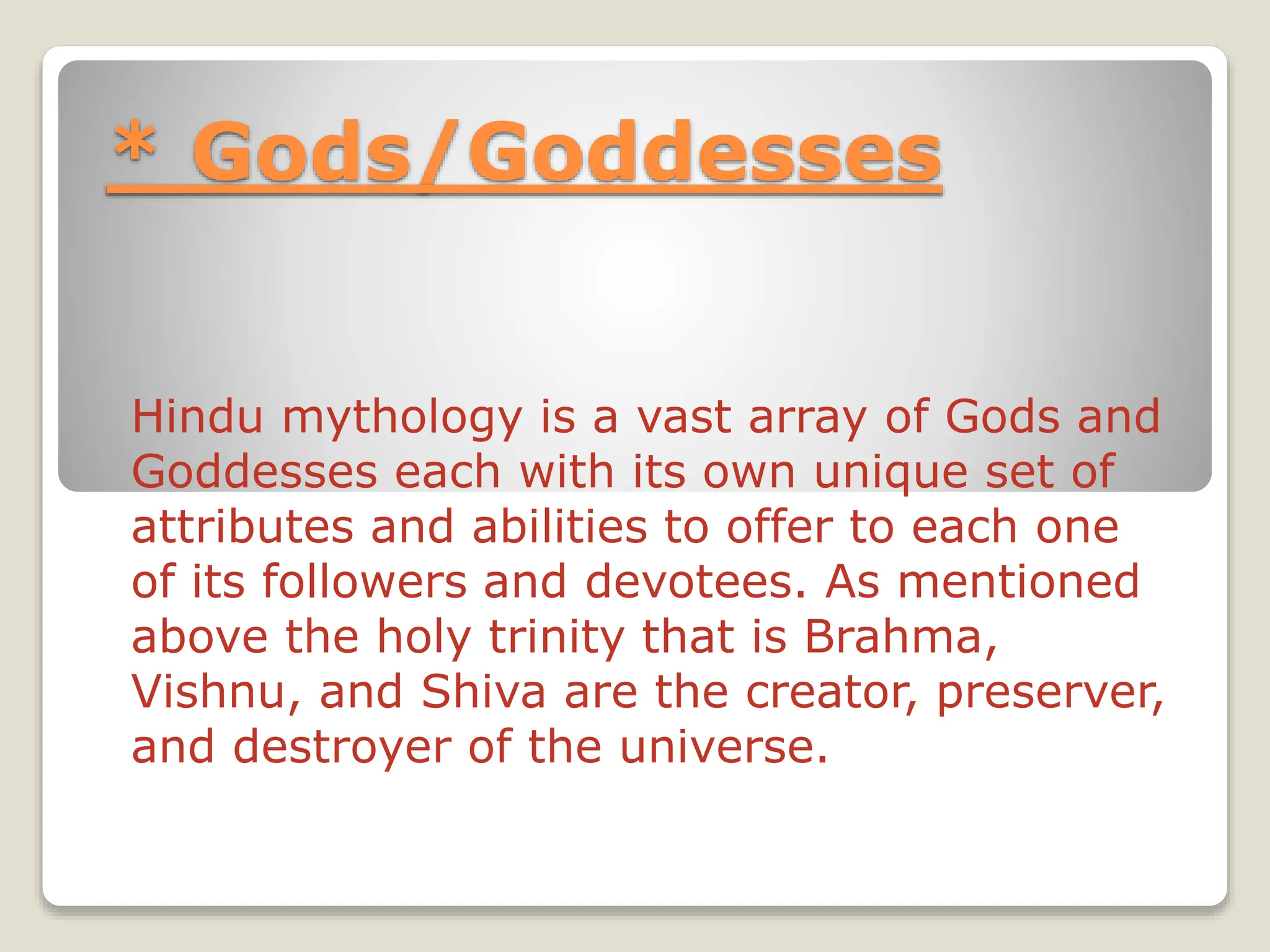 * Gods/Goddesses

Hindu mythology is a vast array of Gods and Goddesses each with its own unique set of attributes and abilities to offer to each one of its followers and devotees. As mentioned above the holy trinity that is Brahma, Vishnu, and Shiva are the creator, preserver, and destroyer of the universe.